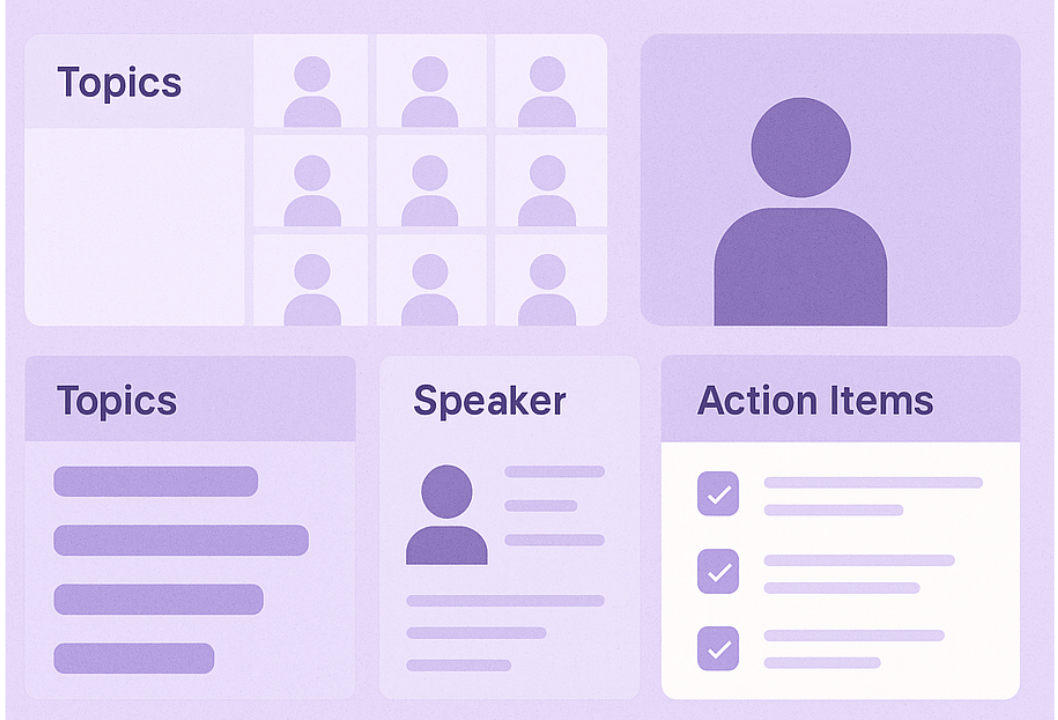 Topics

Topics

Speaker

Action Items